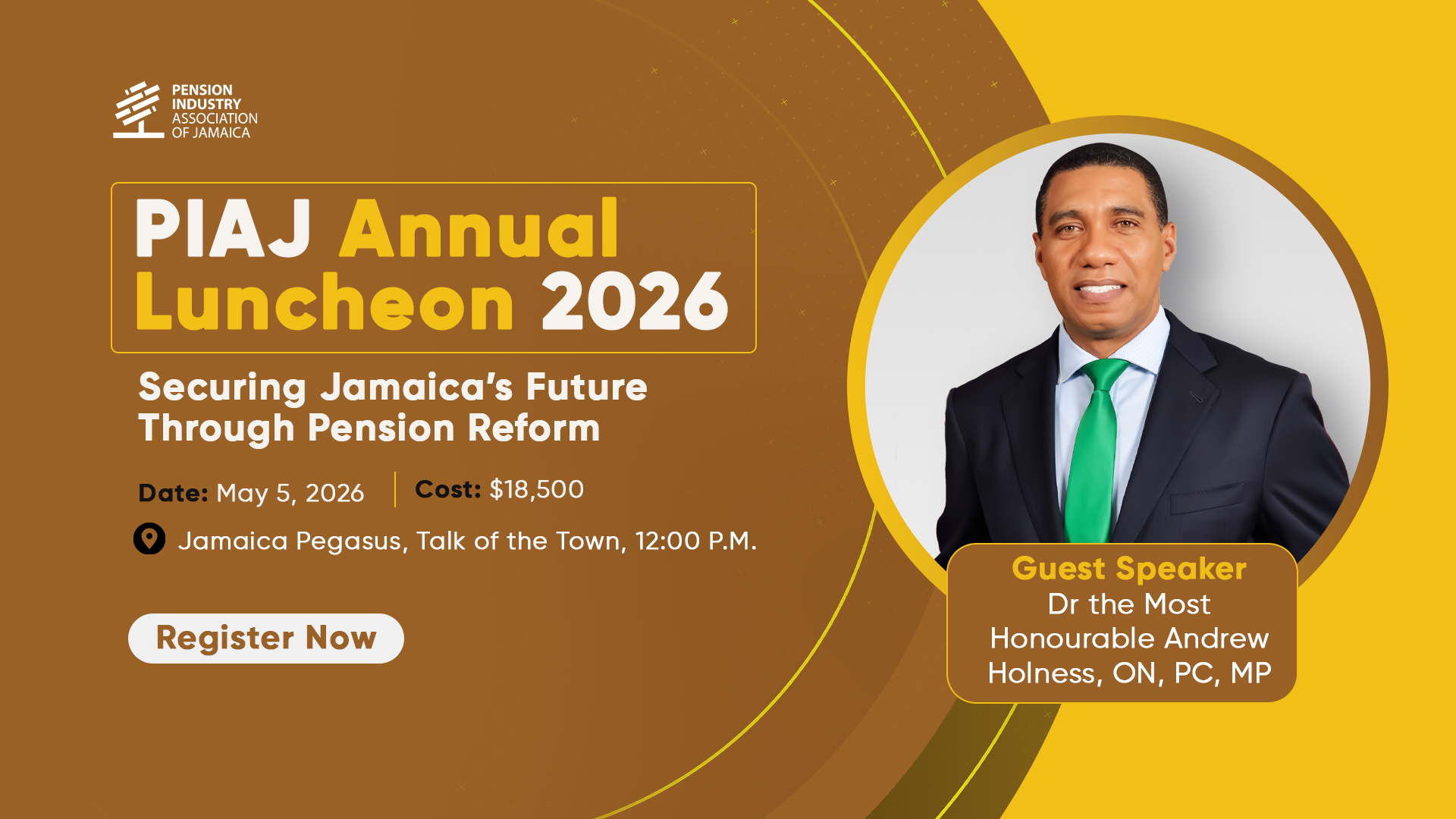 PENSION INDUSTRY ASSOCIATION OF JAMAICA

PIAJ Annual Luncheon 2026

Securing Jamaica's Future Through Pension Reform

Date: May 5, 2026

Cost: $18,500

Jamaica Pegasus, Talk of the Town, 12:00 P.M.

Register Now

Guest Speaker
Dr the Most Honourable Andrew Holness, ON, PC, MP